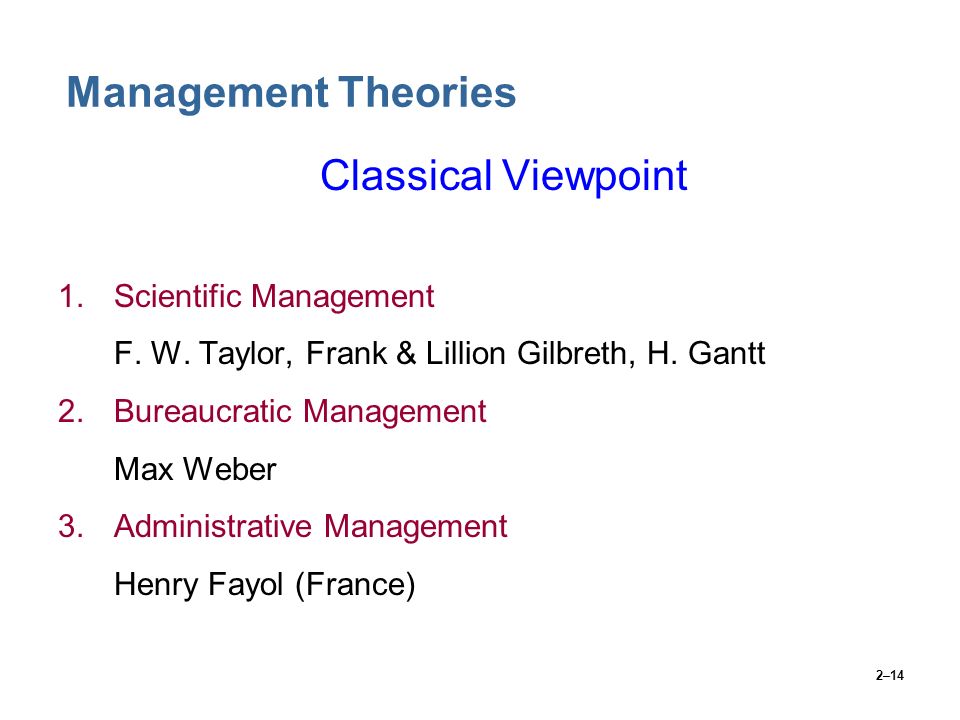 Management Theories

Classical Viewpoint

1. Scientific Management

F. W. Taylor, Frank & Lillion Gilbreth, H. Gantt

2. Bureaucratic Management

Max Weber

3. Administrative Management

Henry Fayol (France)

2–14